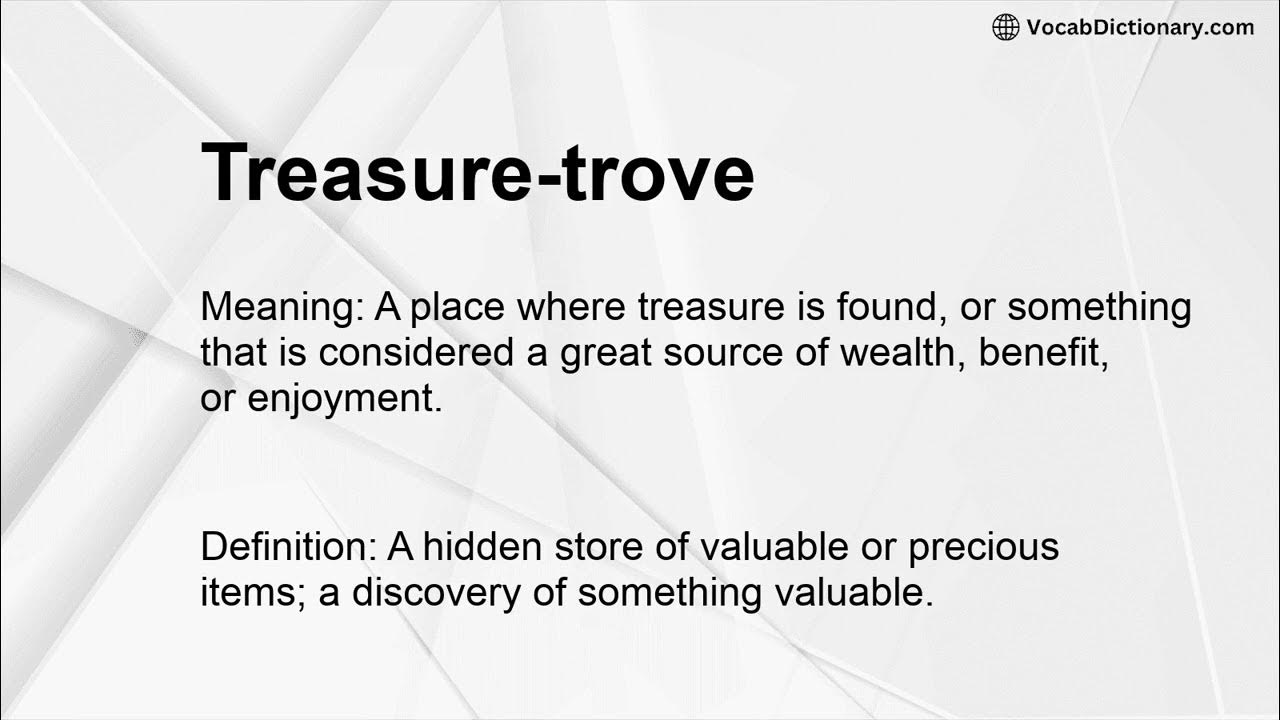 VocabDictionary.com

Treasure-trove

Meaning: A place where treasure is found, or something that is considered a great source of wealth, benefit, or enjoyment.

Definition: A hidden store of valuable or precious items; a discovery of something valuable.